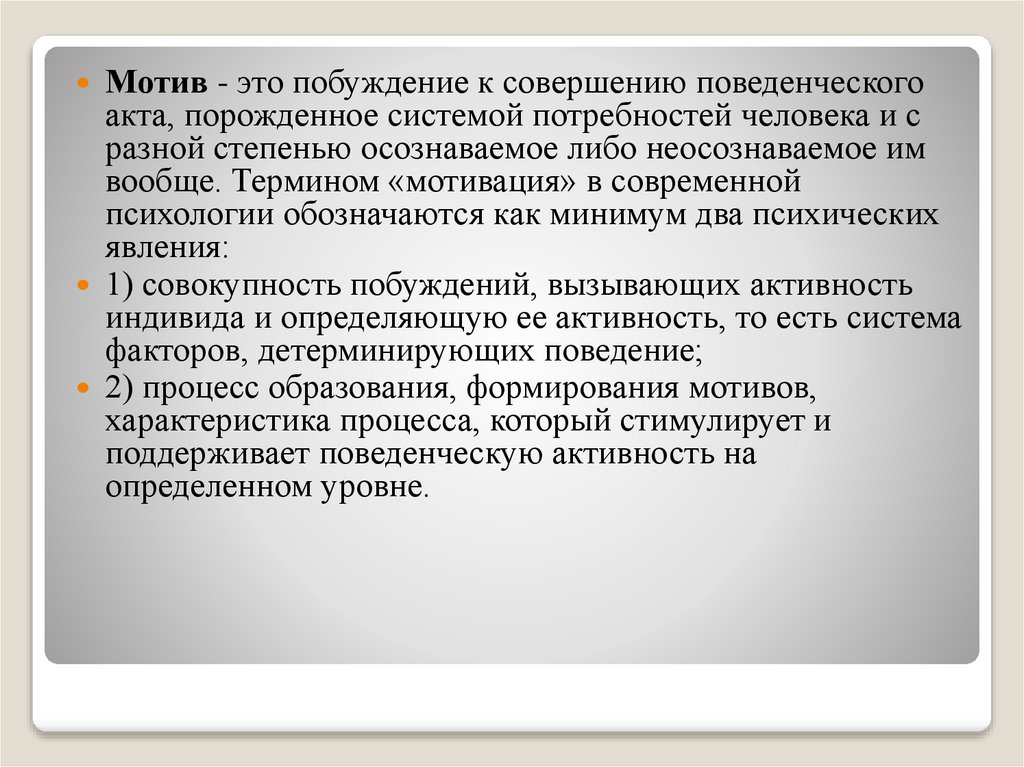 Мотив - это побуждение к совершению поведенческого акта, порожденное системой потребностей человека и с разной степенью осознаваемое либо неосознаваемое им вообще. Термином «мотивация» в современной психологии обозначаются как минимум два психических явления:

1) совокупность побуждений, вызывающих активность индивида и определяющую ее активность, то есть система факторов, детерминирующих поведение;

2) процесс образования, формирования мотивов, характеристика процесса, который стимулирует и поддерживает поведенческую активность на определенном уровне.